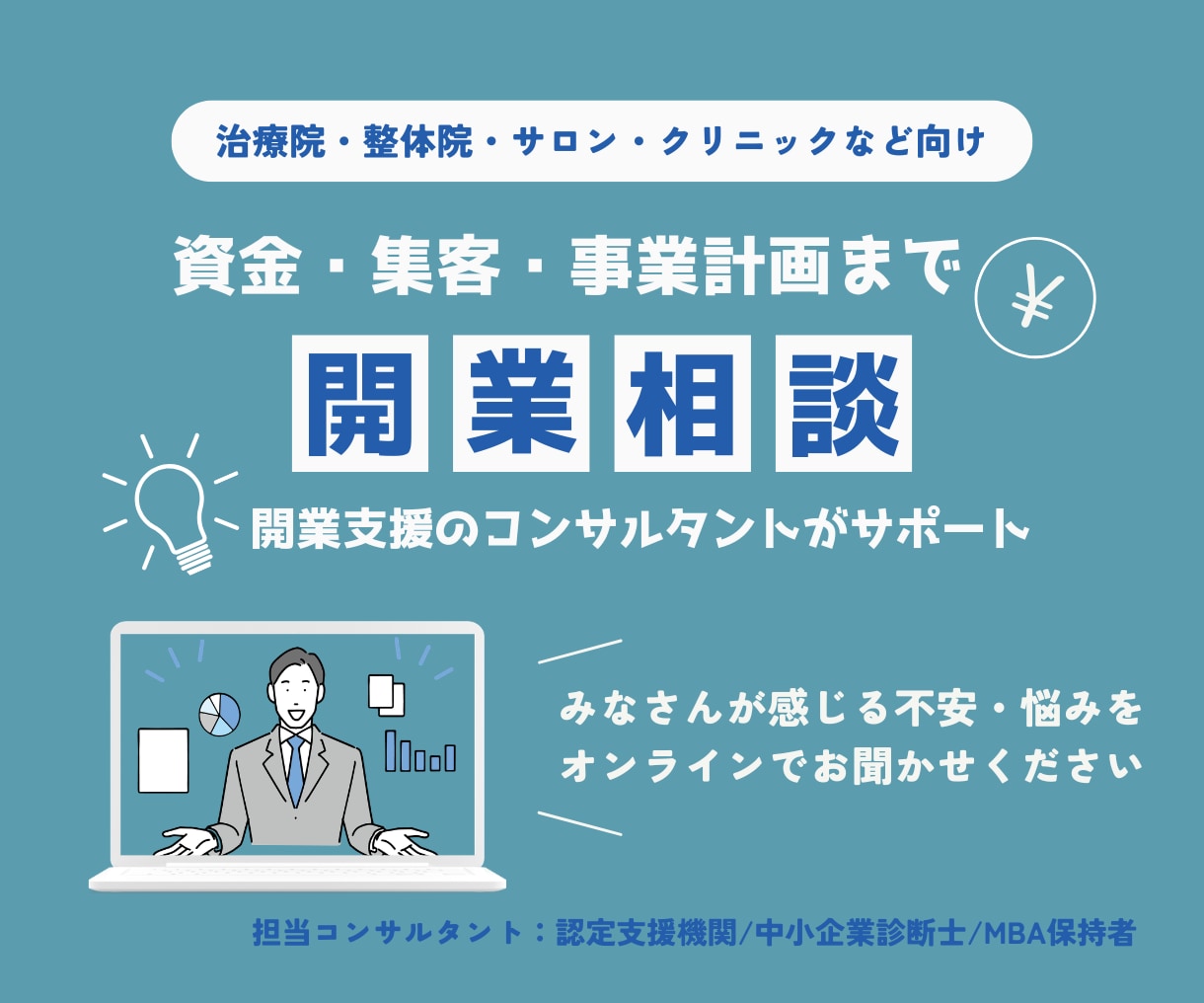 治療院・整体院・サロン・クリニックなど向け

資金・集客・事業計画まで

¥

開業相談

開業支援のコンサルタントがサポート

みなさんが感じる不安・悩みを
オンラインでお聞かせください

担当コンサルタント：認定支援機関/中小企業診断士/MBA保持者